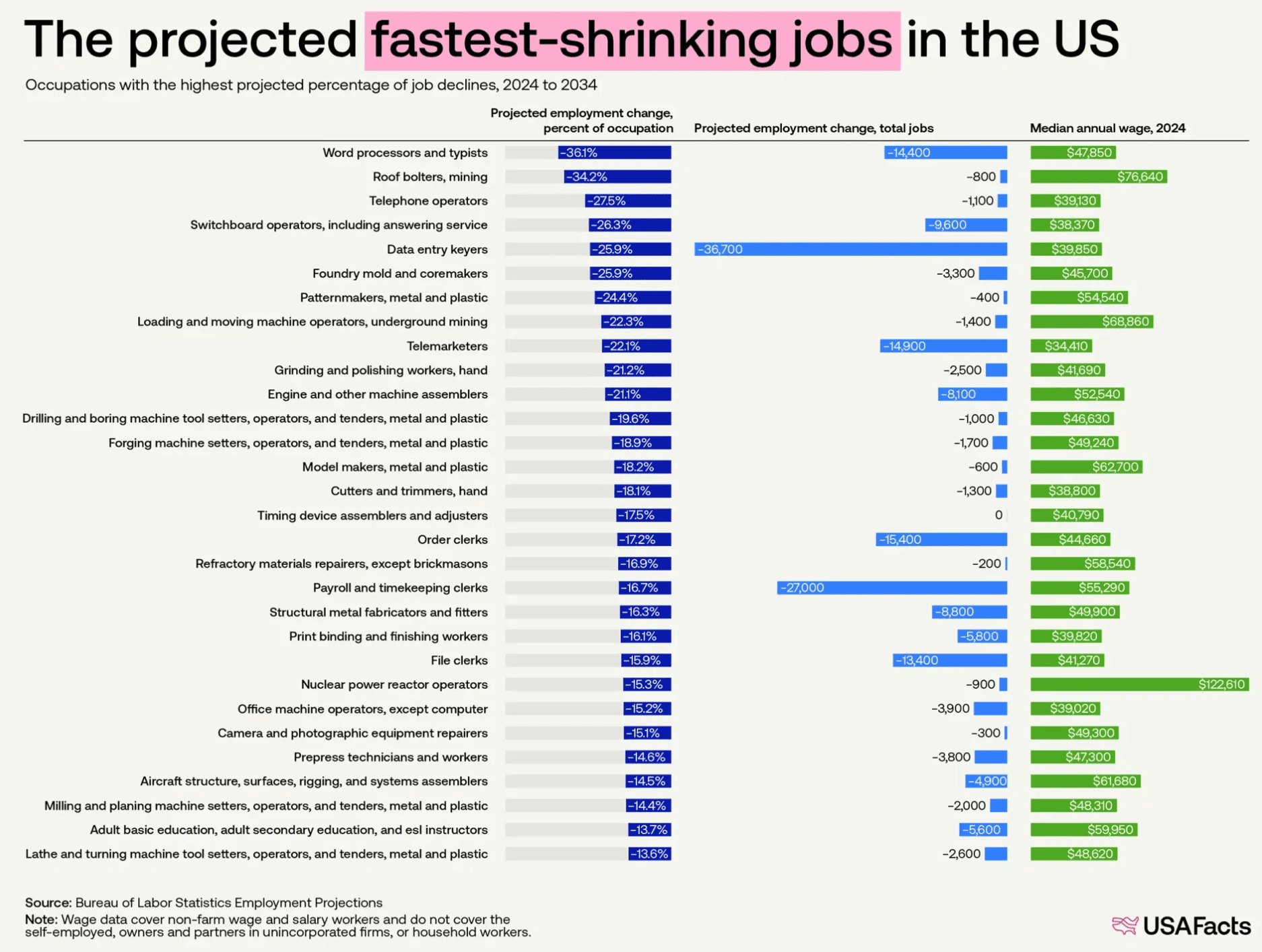 The projected fastest-shrinking jobs in the US

Occupations with the highest projected percentage of job declines, 2024 to 2034

| | Projected employment change, percent of occupation | Projected employment change, total jobs | Median annual wage, 2024 |
|---|---|---|---|
| Word processors and typists | -36.1% | -14,400 | $47,850 |
| Roof bolters, mining | -34.2% | -800 | $76,640 |
| Telephone operators | -27.5% | -1,100 | $39,130 |
| Switchboard operators, including answering service | -26.3% | -9,600 | $38,370 |
| Data entry keyers | -25.9% | -36,700 | $39,850 |
| Foundry mold and coremakers | -25.9% | -3,300 | $45,700 |
| Patternmakers, metal and plastic | -24.4% | -400 | $54,540 |
| Loading and moving machine operators, underground mining | -22.3% | -1,400 | $68,860 |
| Telemarketers | -22.1% | -14,900 | $34,410 |
| Grinding and polishing workers, hand | -21.2% | -2,500 | $41,690 |
| Engine and other machine assemblers | -21.1% | -8,100 | $52,540 |
| Drilling and boring machine tool setters, operators, and tenders, metal and plastic | -19.6% | -1,000 | $46,630 |
| Forging machine setters, operators, and tenders, metal and plastic | -18.9% | -1,700 | $49,240 |
| Model makers, metal and plastic | -18.2% | -600 | $62,700 |
| Cutters and trimmers, hand | -18.1% | -1,300 | $38,800 |
| Timing device assemblers and adjusters | -17.5% | 0 | $40,790 |
| Order clerks | -17.2% | -15,400 | $44,660 |
| Refractory materials repairers, except brickmasons | -16.9% | -200 | $58,540 |
| Payroll and timekeeping clerks | -16.7% | -27,000 | $55,290 |
| Structural metal fabricators and fitters | -16.3% | -8,800 | $49,900 |
| Print binding and finishing workers | -16.1% | -5,800 | $39,820 |
| File clerks | -15.9% | -13,400 | $41,270 |
| Nuclear power reactor operators | -15.3% | -900 | $122,610 |
| Office machine operators, except computer | -15.2% | -3,900 | $39,020 |
| Camera and photographic equipment repairers | -15.1% | -300 | $49,300 |
| Prepress technicians and workers | -14.6% | -3,800 | $47,300 |
| Aircraft structure, surfaces, rigging, and systems assemblers | -14.5% | -4,900 | $61,680 |
| Milling and planing machine setters, operators, and tenders, metal and plastic | -14.4% | -2,000 | $48,310 |
| Adult basic education, adult secondary education, and esl instructors | -13.7% | -5,600 | $59,950 |
| Lathe and turning machine tool setters, operators, and tenders, metal and plastic | -13.6% | -2,600 | $48,620 |

Source: Bureau of Labor Statistics Employment Projections
Note: Wage data cover non-farm wage and salary workers and do not cover the self-employed, owners and partners in unincorporated firms, or household workers.

USAFacts